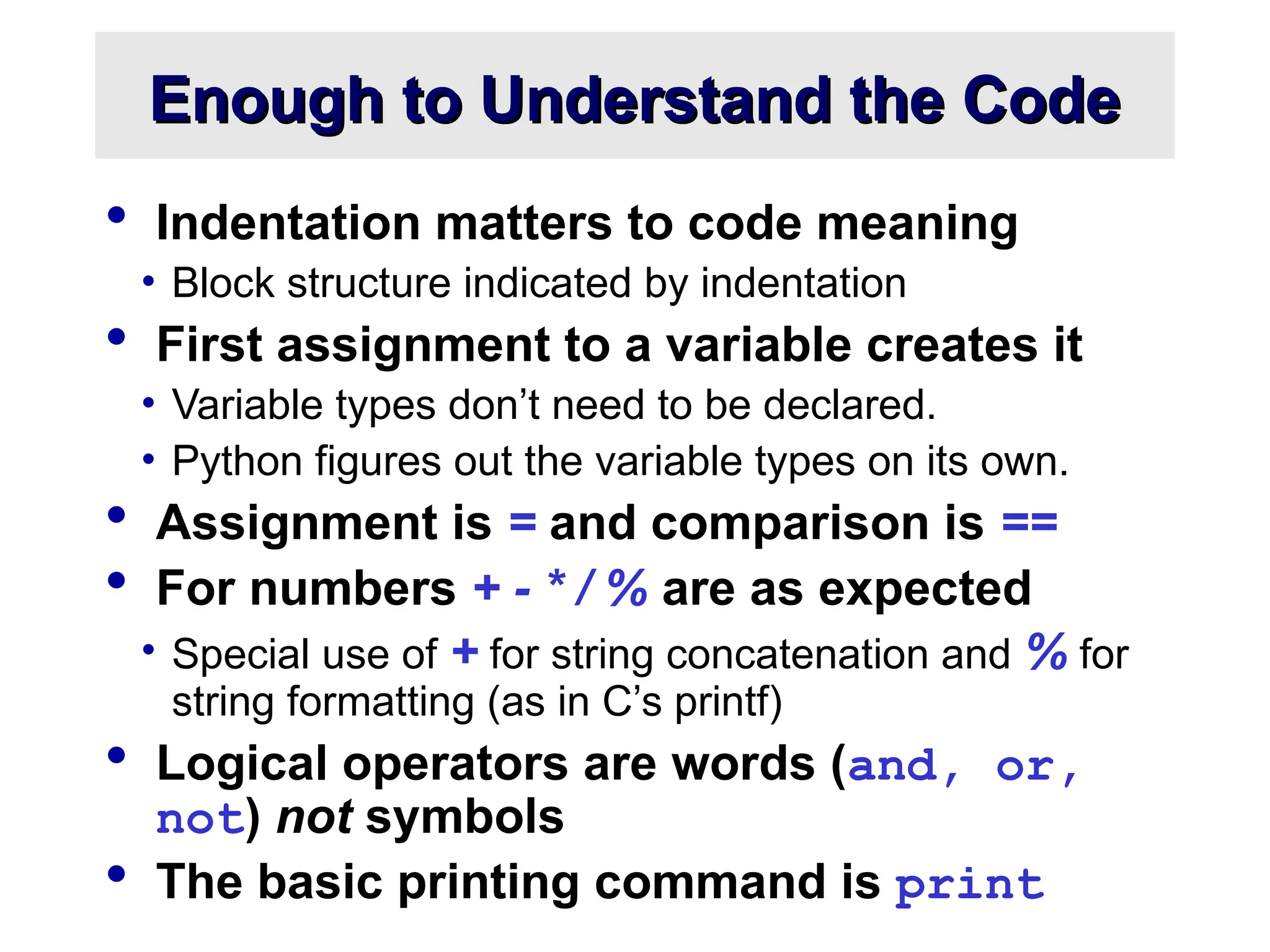 Enough to Understand the Code

• Indentation matters to code meaning
  • Block structure indicated by indentation
• First assignment to a variable creates it
  • Variable types don’t need to be declared.
  • Python figures out the variable types on its own.
• Assignment is = and comparison is ==
• For numbers + - * / % are as expected
  • Special use of + for string concatenation and % for string formatting (as in C’s printf)
• Logical operators are words (and, or, not) not symbols
• The basic printing command is print